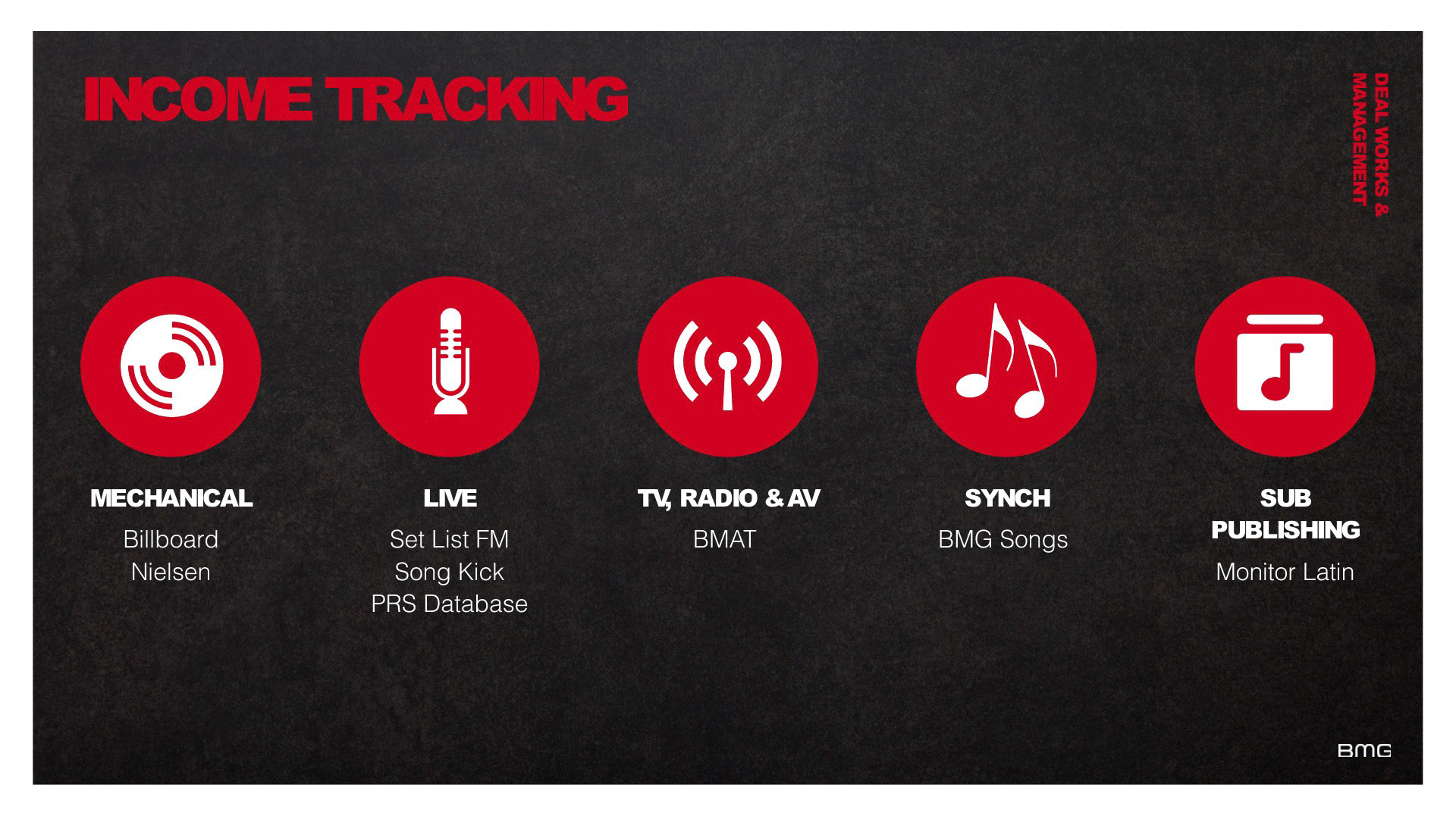 INCOME TRACKING

DEAL WORKS & MANAGEMENT

MECHANICAL
Billboard
Nielsen

LIVE
Set List FM
Song Kick
PRS Database

TV, RADIO & AV
BMAT

SYNCH
BMG Songs

SUB PUBLISHING
Monitor Latin

BMG